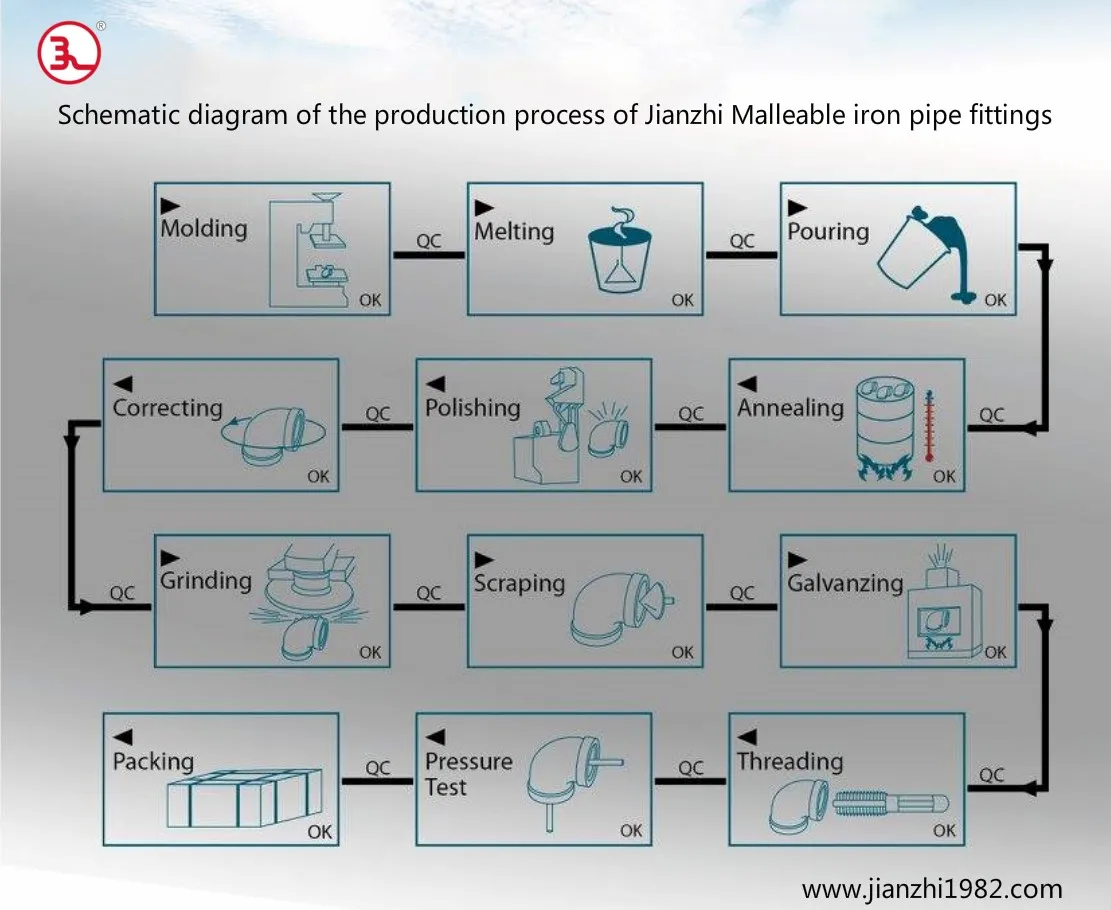 ®

Schematic diagram of the production process of Jianzhi Malleable iron pipe fittings

Molding OK
QC
Melting OK
QC
Pouring OK
QC
Annealing OK
QC
Polishing OK
QC
Correcting OK
QC
Grinding OK
QC
Scraping OK
QC
Galvanzing OK
QC
Threading OK
QC
Pressure Test OK
QC
Packing OK

www.jianzhi1982.com